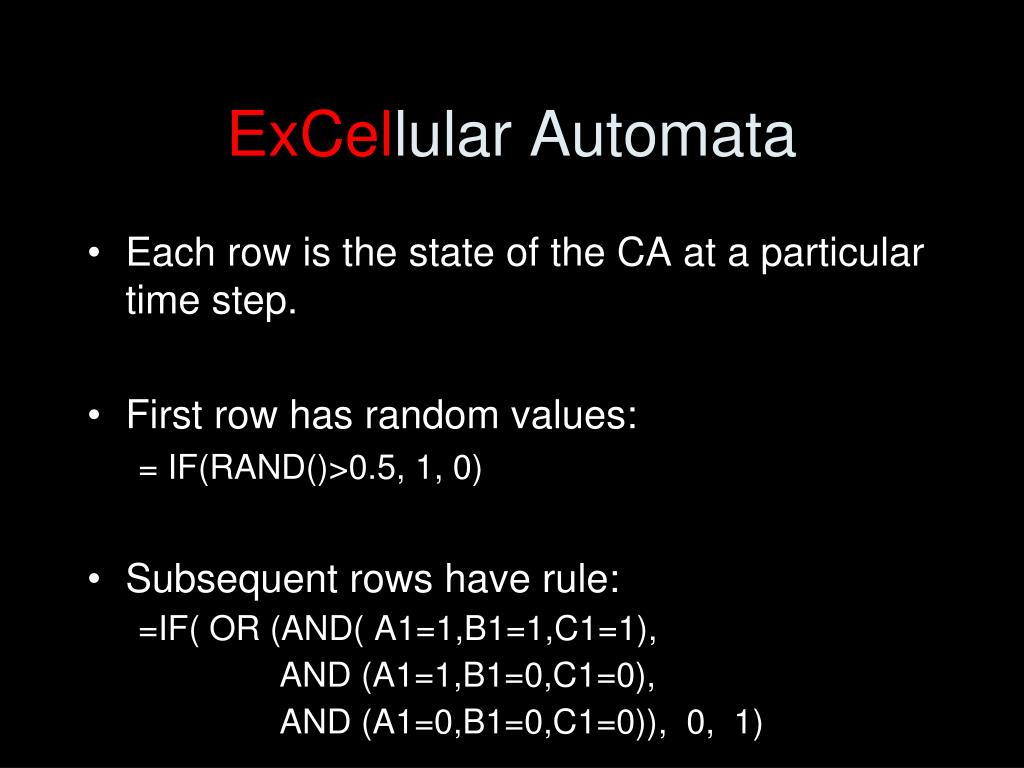 ExCellular Automata

• Each row is the state of the CA at a particular time step.

• First row has random values:
= IF(RAND()>0.5, 1, 0)

• Subsequent rows have rule:
=IF( OR (AND( A1=1,B1=1,C1=1),
AND (A1=1,B1=0,C1=0),
AND (A1=0,B1=0,C1=0)), 0, 1)